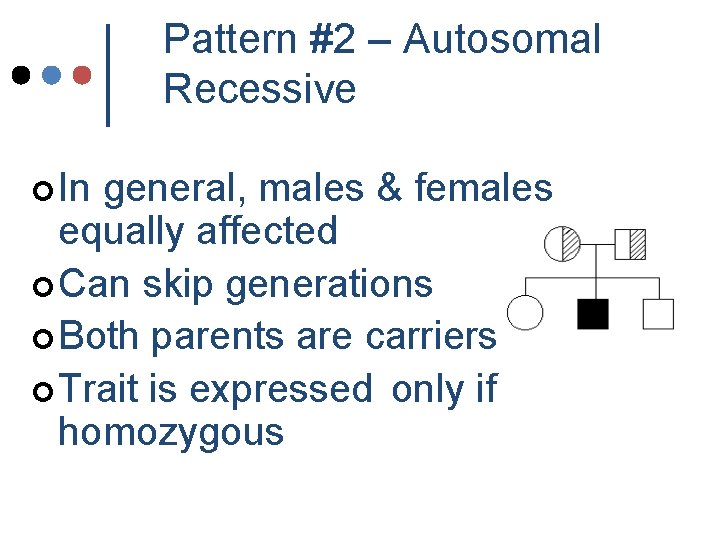 Pattern #2 – Autosomal Recessive

In general, males & females equally affected

Can skip generations

Both parents are carriers

Trait is expressed only if homozygous